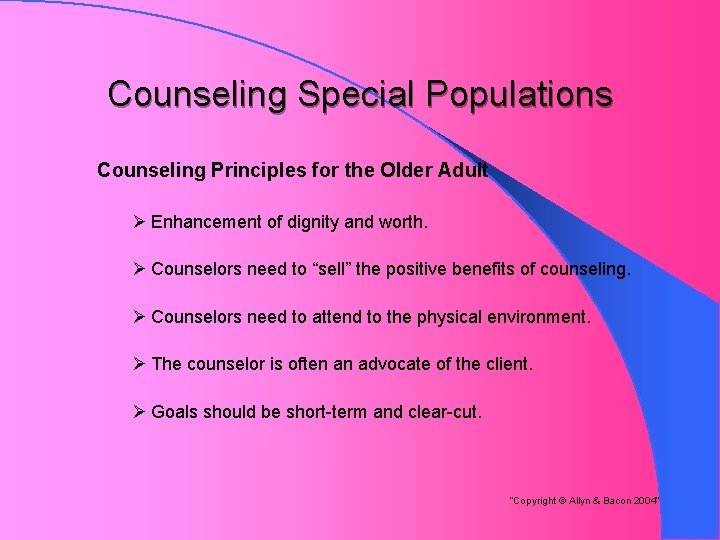 Counseling Special Populations

Counseling Principles for the Older Adult

➢ Enhancement of dignity and worth.

➢ Counselors need to “sell” the positive benefits of counseling.

➢ Counselors need to attend to the physical environment.

➢ The counselor is often an advocate of the client.

➢ Goals should be short-term and clear-cut.

"Copyright © Allyn & Bacon 2004"